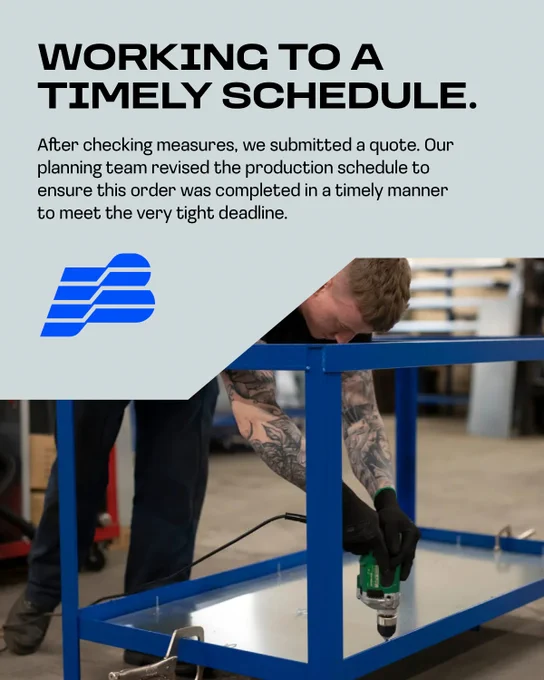 WORKING TO A TIMELY SCHEDULE.

After checking measures, we submitted a quote. Our planning team revised the production schedule to ensure this order was completed in a timely manner to meet the very tight deadline.